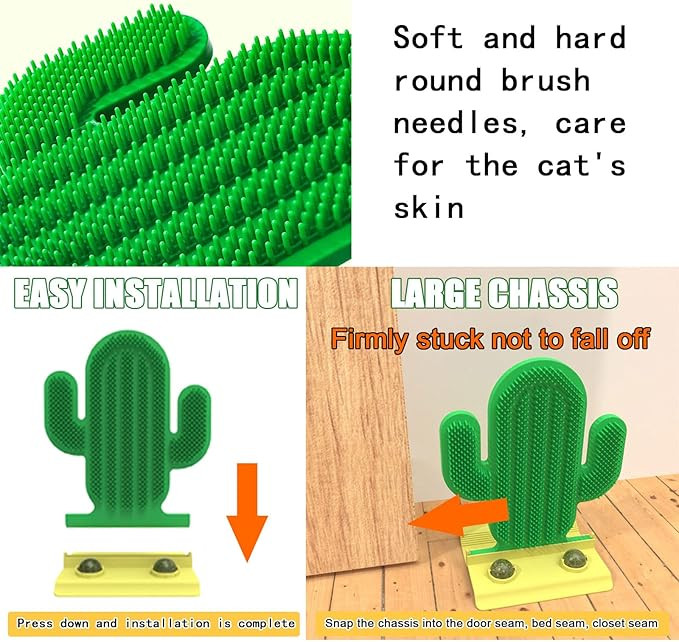 Soft and hard round brush needles, care for the cat's skin

EASY INSTALLATION

Press down and installation is complete

LARGE CHASSIS

Firmly stuck not to fall off

Snap the chassis into the door seam, bed seam, closet seam